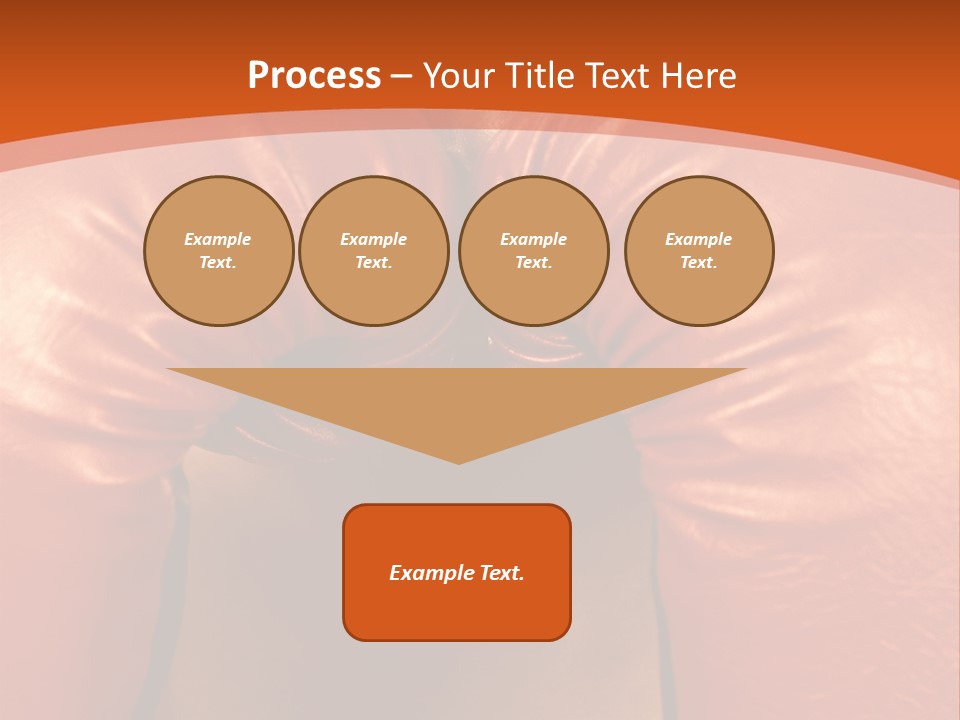 Process – Your Title Text Here

Example Text.

Example Text.

Example Text.

Example Text.

Example Text.